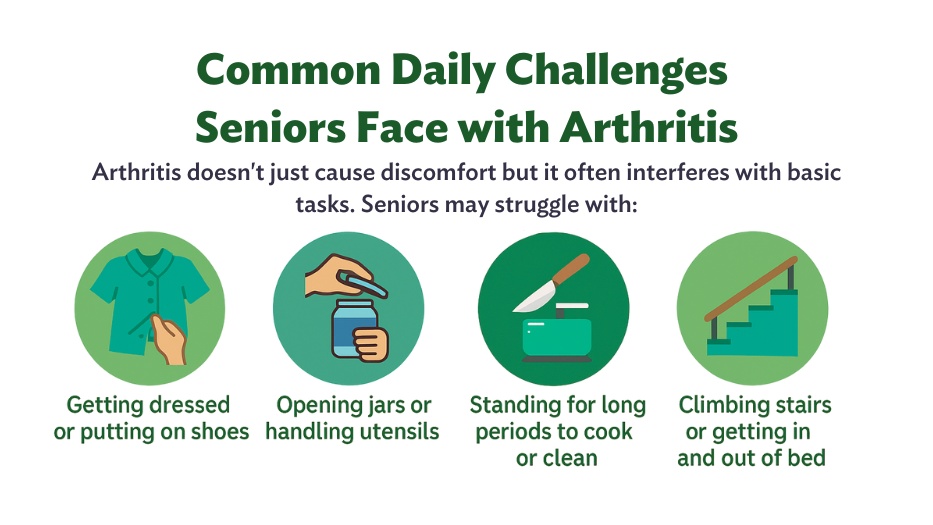 Common Daily Challenges Seniors Face with Arthritis

Arthritis doesn't just cause discomfort but it often interferes with basic tasks. Seniors may struggle with:

Getting dressed or putting on shoes

Opening jars or handling utensils

Standing for long periods to cook or clean

Climbing stairs or getting in and out of bed